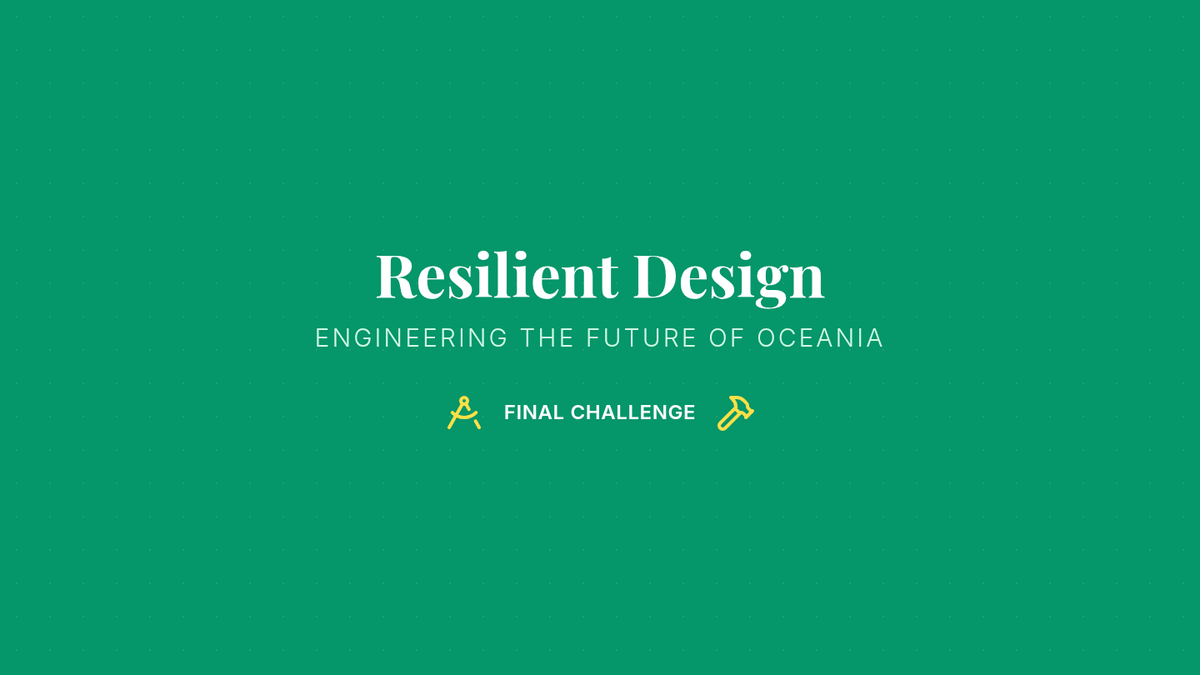 Resilient Design

ENGINEERING THE FUTURE OF OCEANIA

FINAL CHALLENGE